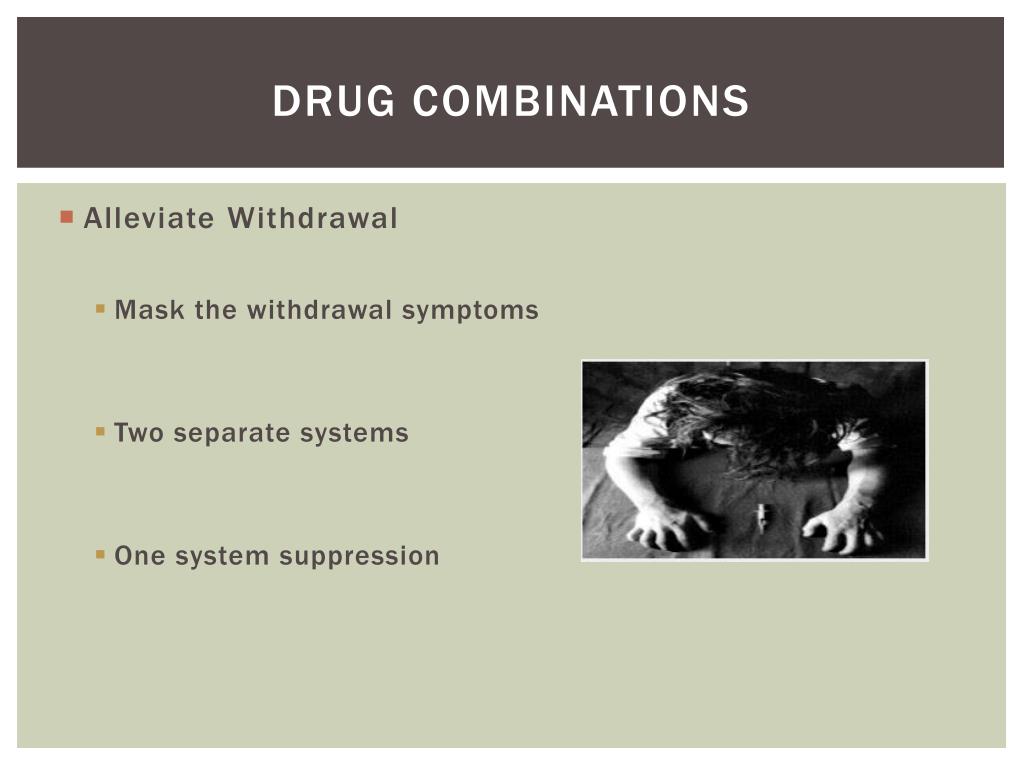 DRUG COMBINATIONS

Alleviate Withdrawal

Mask the withdrawal symptoms

Two separate systems

One system suppression